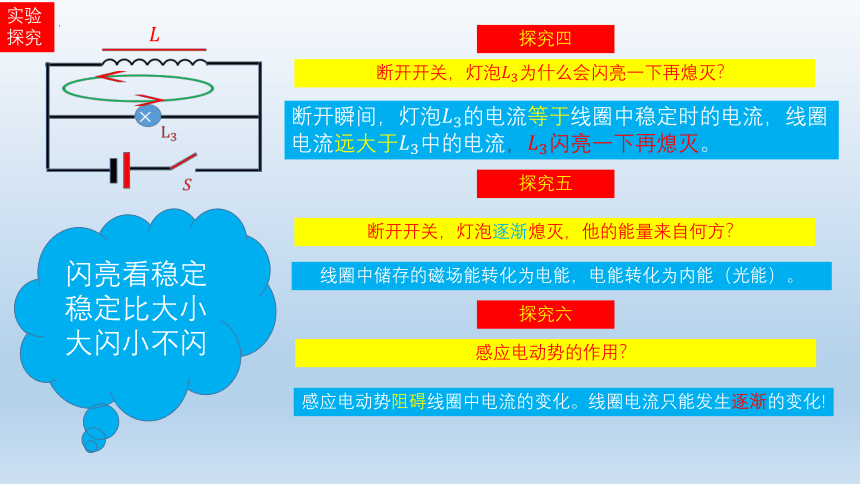 实验探究

$L$

$L_3$

$S$

闪亮看稳定
稳定比大小
大闪小不闪

探究四

断开开关，灯泡$L_3$为什么会闪亮一下再熄灭？

断开瞬间，灯泡$L_3$的电流等于线圈中稳定时的电流，线圈电流远大于$L_3$中的电流，$L_3$闪亮一下再熄灭。

探究五

断开开关，灯泡逐渐熄灭，他的能量来自何方？

线圈中储存的磁场能转化为电能，电能转化为内能（光能）。

探究六

感应电动势的作用？

感应电动势阻碍线圈中电流的变化。线圈电流只能发生逐渐的变化!